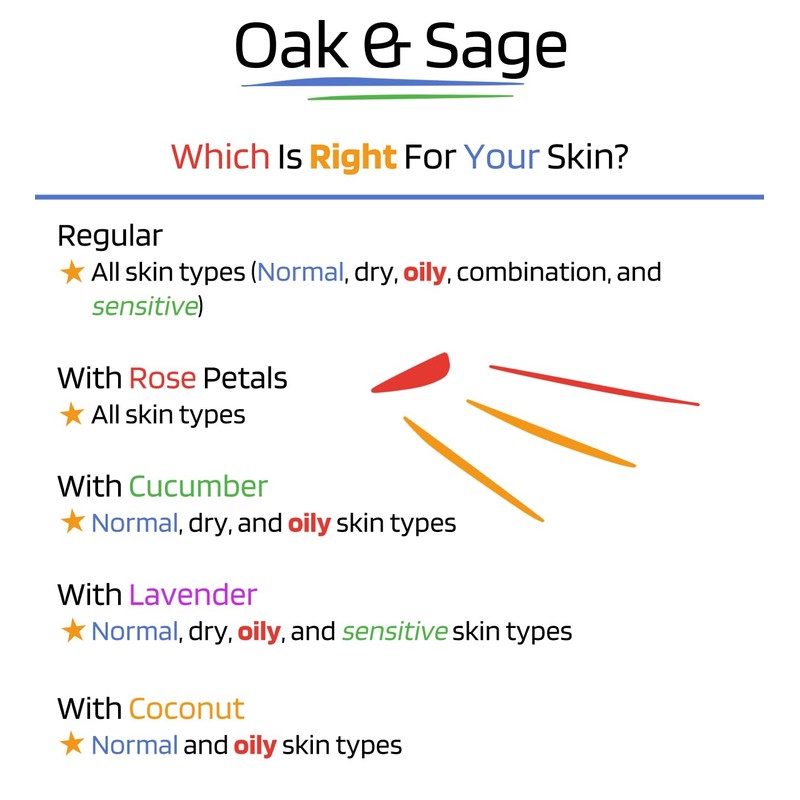 Oak & Sage

Which Is Right For Your Skin?

Regular
★ All skin types (Normal, dry, oily, combination, and sensitive)

With Rose Petals
★ All skin types

With Cucumber
★ Normal, dry, and oily skin types

With Lavender
★ Normal, dry, oily, and sensitive skin types

With Coconut
★ Normal and oily skin types